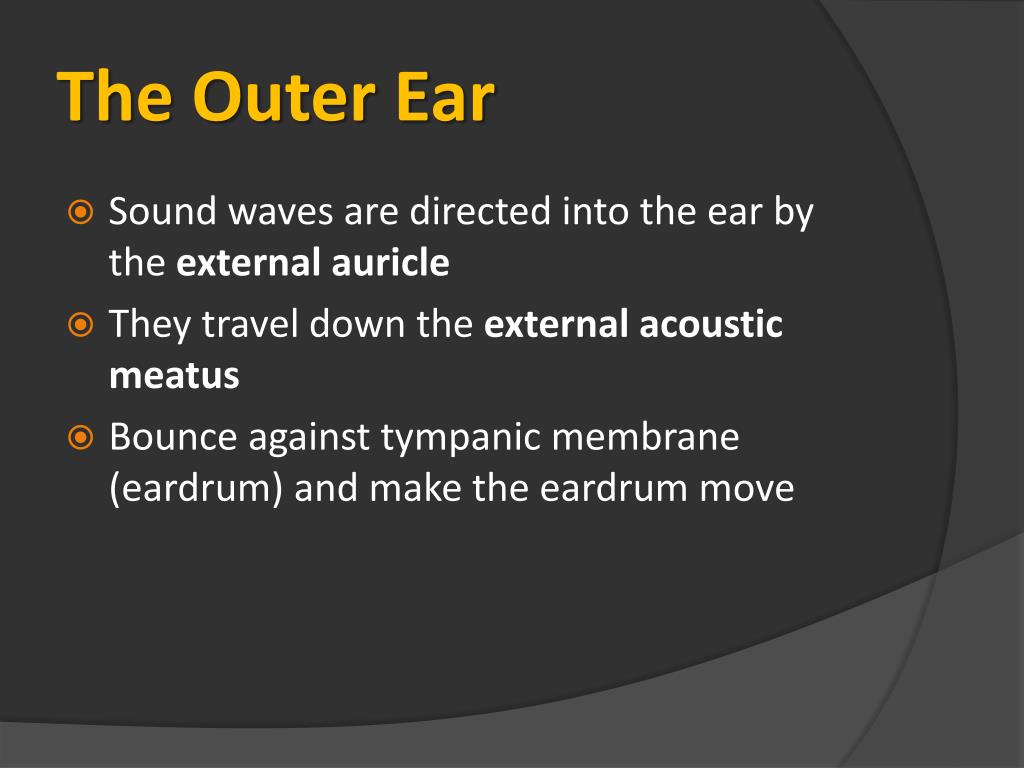 The Outer Ear

Sound waves are directed into the ear by the external auricle

They travel down the external acoustic meatus

Bounce against tympanic membrane (eardrum) and make the eardrum move